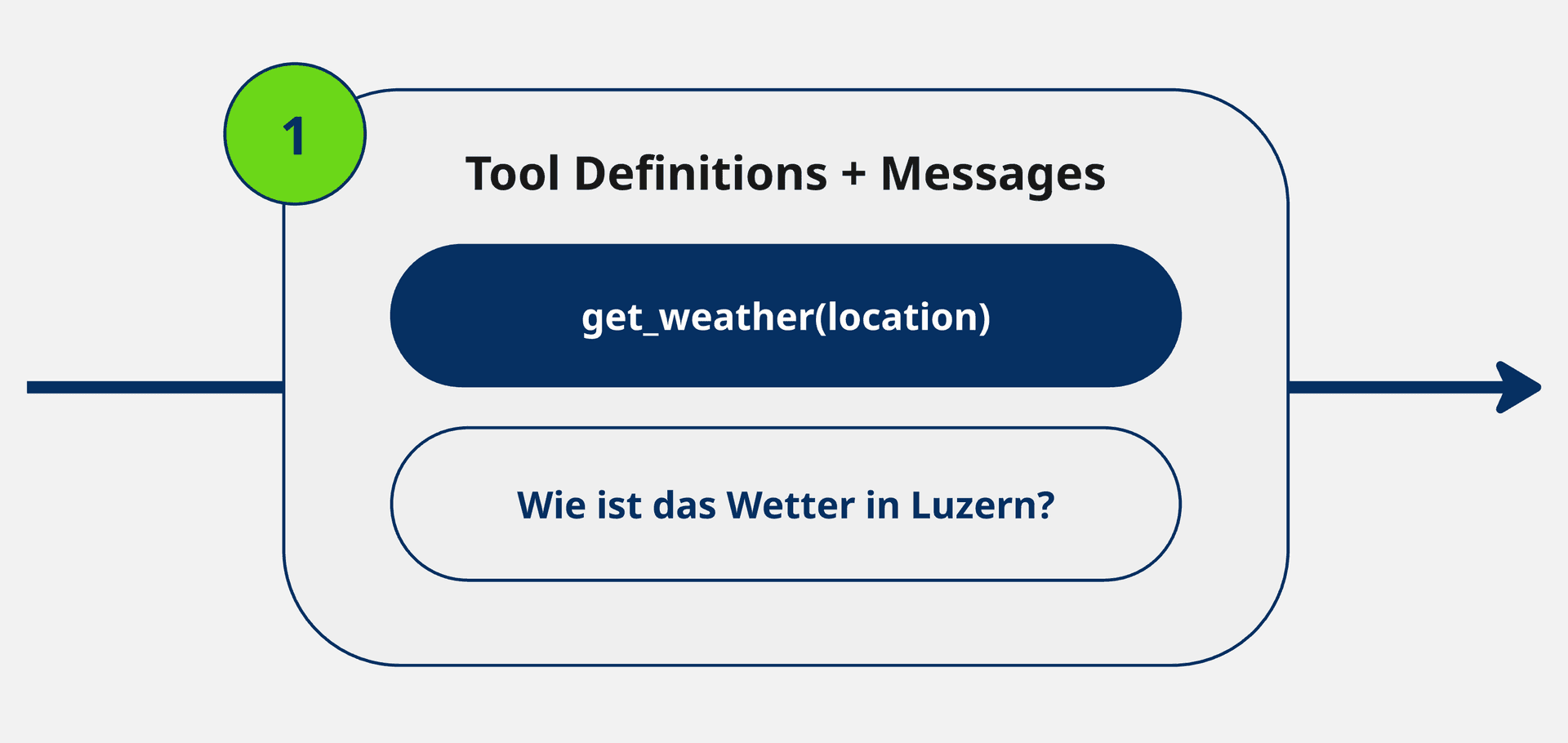 1

Tool Definitions + Messages

get_weather(location)

Wie ist das Wetter in Luzern?